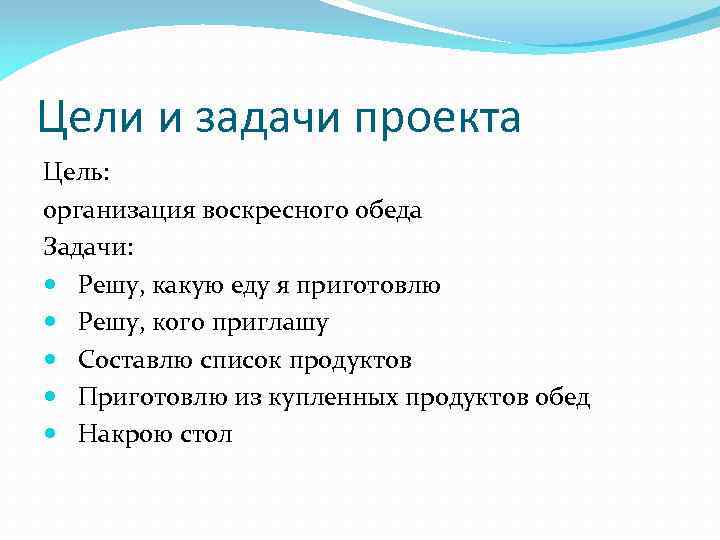 Цели и задачи проекта

Цель:
организация воскресного обеда
Задачи:

- Решу, какую еду я приготовлю
- Решу, кого приглашу
- Составлю список продуктов
- Приготовлю из купленных продуктов обед
- Накрою стол